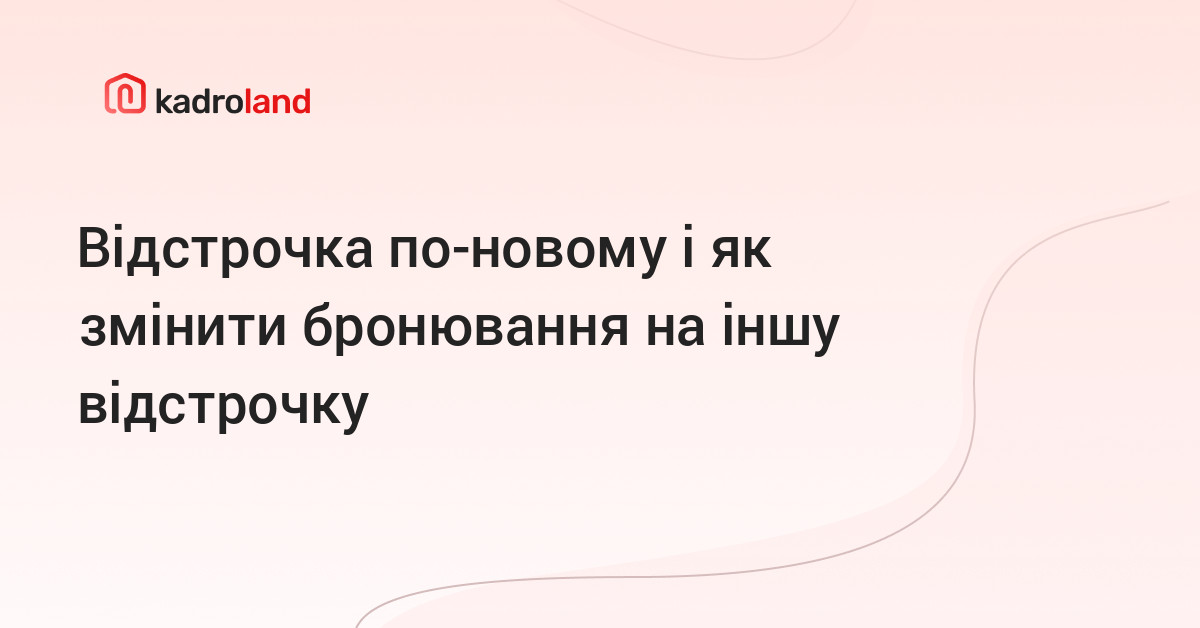 kadroland

Відстрочка по-новому і як змінити бронювання на іншу відстрочку